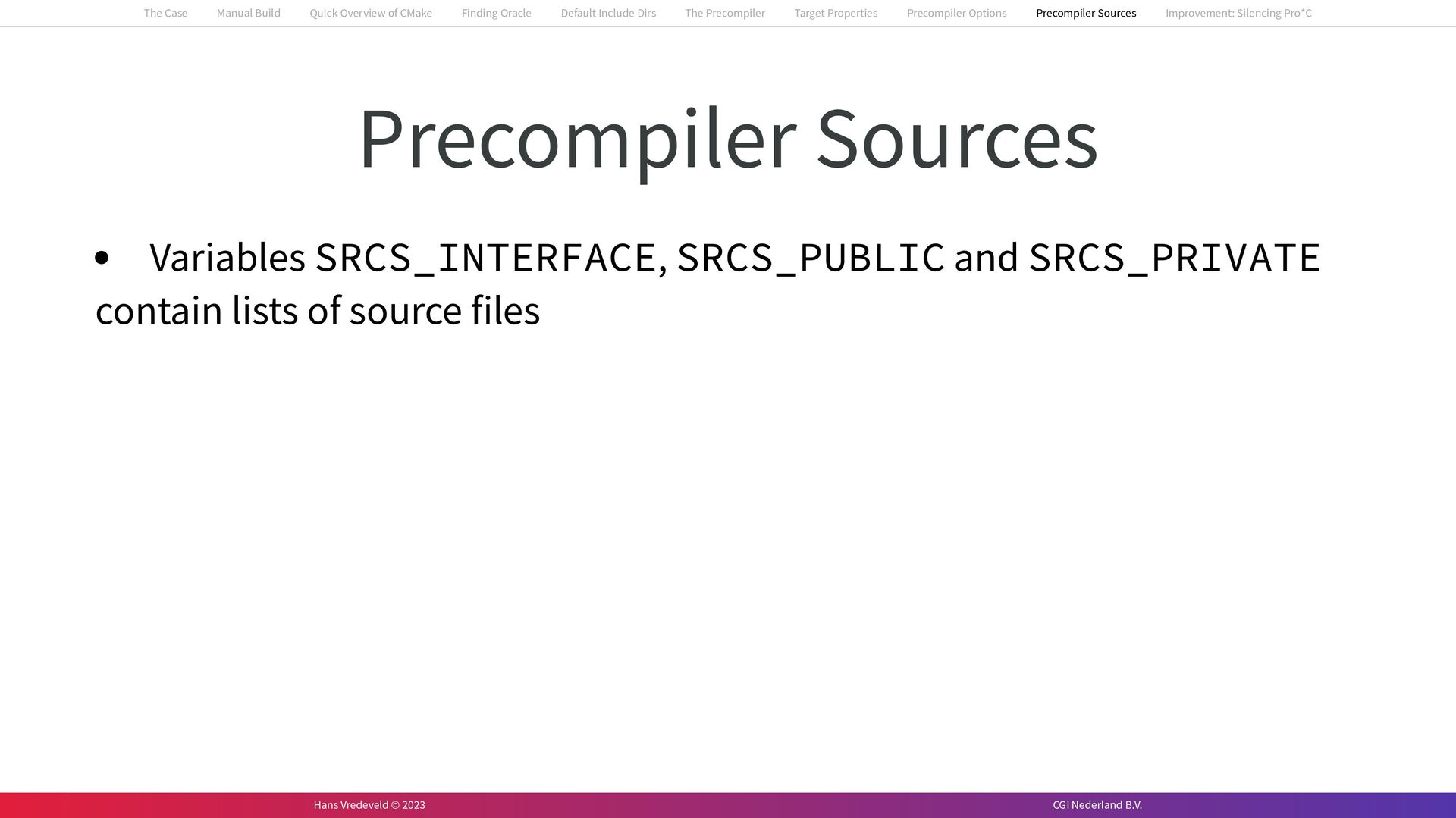 The Case Manual Build Quick Overview of CMake Finding Oracle Default Include Dirs The Precompiler Target Properties Precompiler Options Precompiler Sources Improvement: Silencing Pro*C

Precompiler Sources

• Variables SRCS_INTERFACE, SRCS_PUBLIC and SRCS_PRIVATE contain lists of source files

Hans Vredeveld © 2023 CGI Nederland B.V.